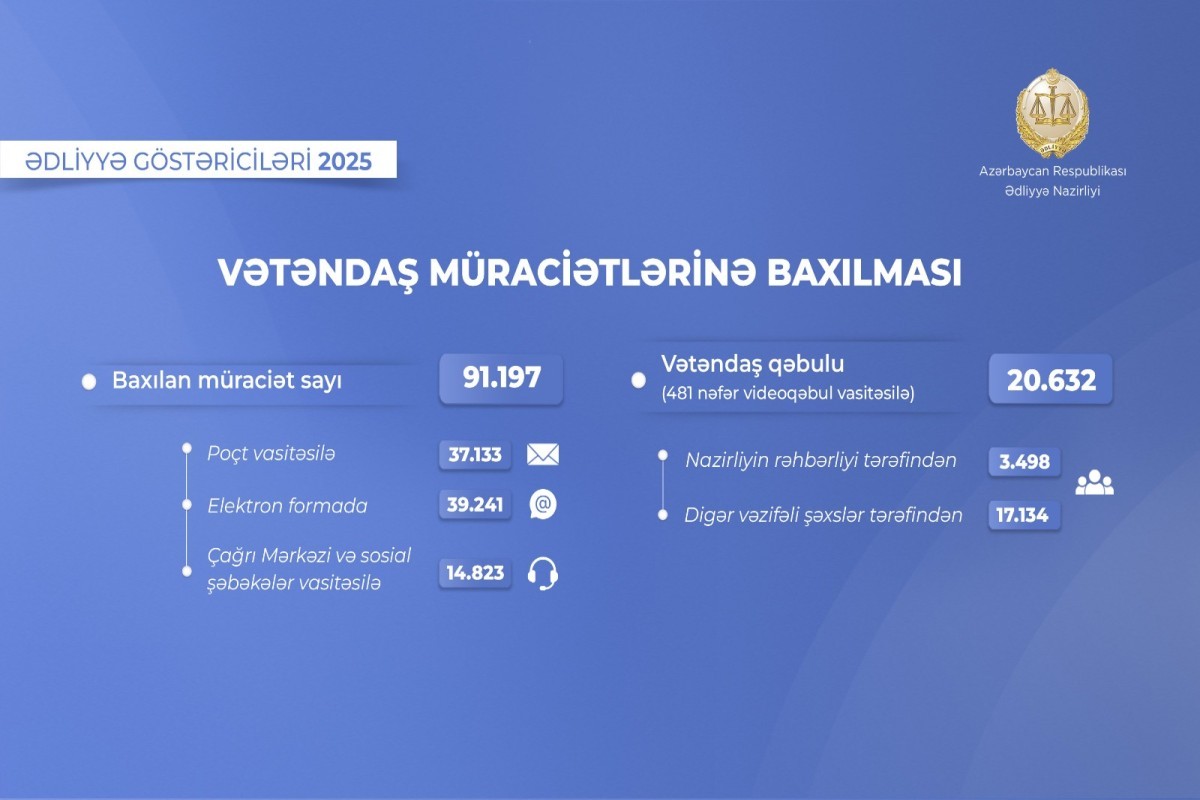 ƏDLİYYƏ GÖSTƏRİCİLƏRİ 2025

ƏDLİYYƏ

Azərbaycan Respublikası Ədliyyə Nazirliyi

VƏTƏNDAŞ MÜRACİƏTLƏRİNƏ BAXILMASI

Baxılan müraciət sayı 91.197

Poçt vasitəsilə 37.133

Elektron formada 39.241

Çağrı Mərkəzi və sosial şəbəkələr vasitəsilə 14.823

Vətəndaş qəbulu (481 nəfər videoqəbul vasitəsilə) 20.632

Nazirliyin rəhbərliyi tərəfindən 3.498

Digər vəzifəli şəxslər tərəfindən 17.134